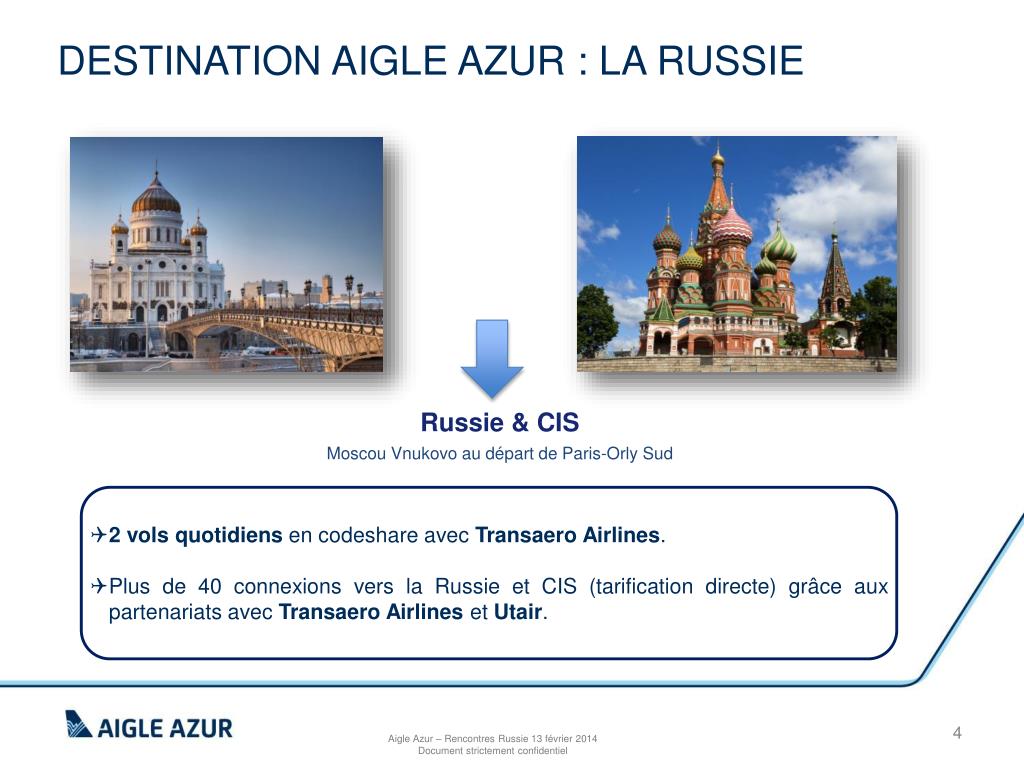 DESTINATION AIGLE AZUR : LA RUSSIE

Russie & CIS

Moscou Vnukovo au départ de Paris-Orly Sud

✈2 vols quotidiens en codeshare avec Transaero Airlines.

✈Plus de 40 connexions vers la Russie et CIS (tarification directe) grâce aux partenariats avec Transaero Airlines et Utair.

AIGLE AZUR

Aigle Azur – Rencontres Russie 13 février 2014
Document strictement confidentiel

4